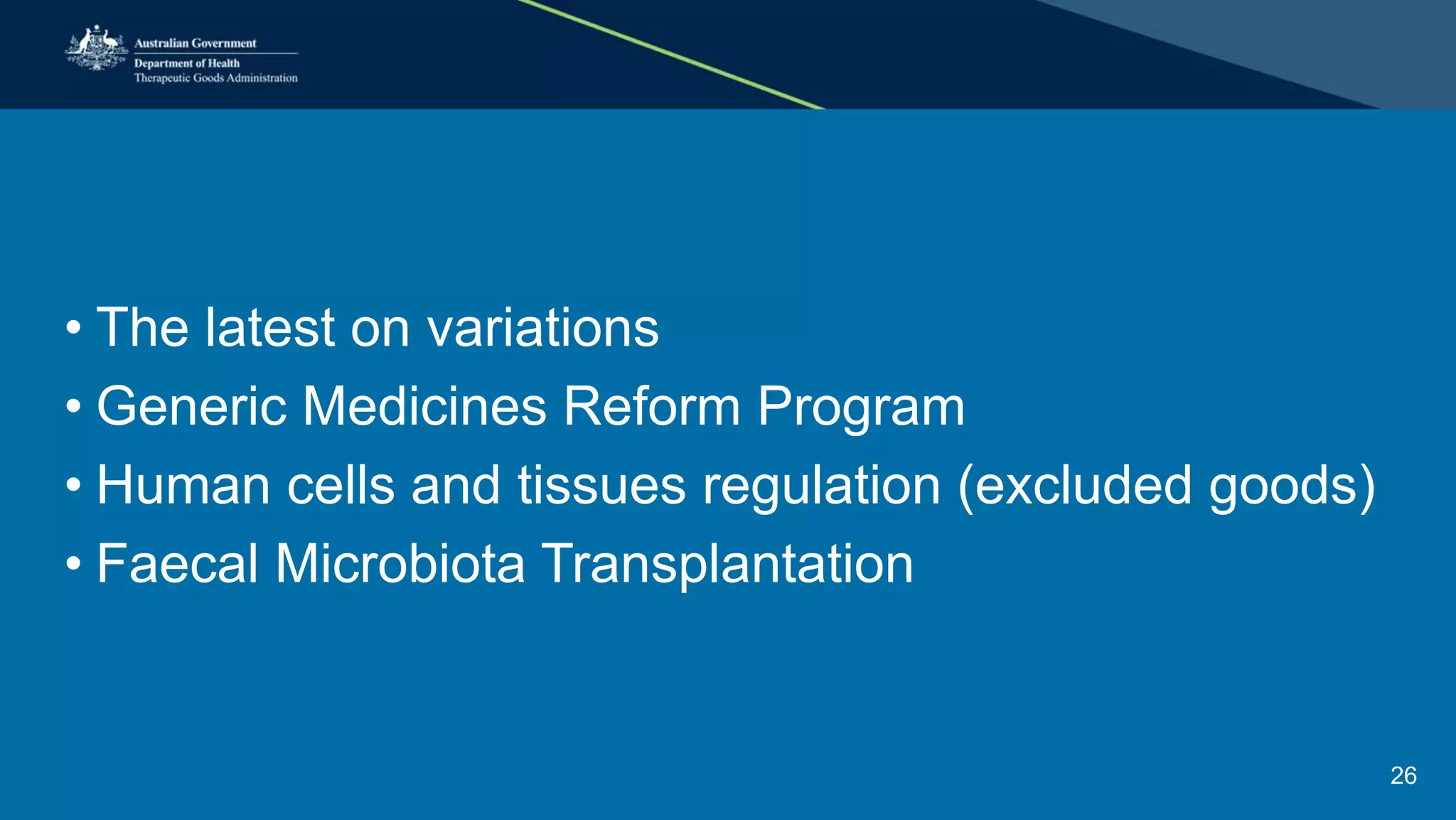 Australian Government
Department of Health
Therapeutic Goods Administration

• The latest on variations
• Generic Medicines Reform Program
• Human cells and tissues regulation (excluded goods)
• Faecal Microbiota Transplantation

26